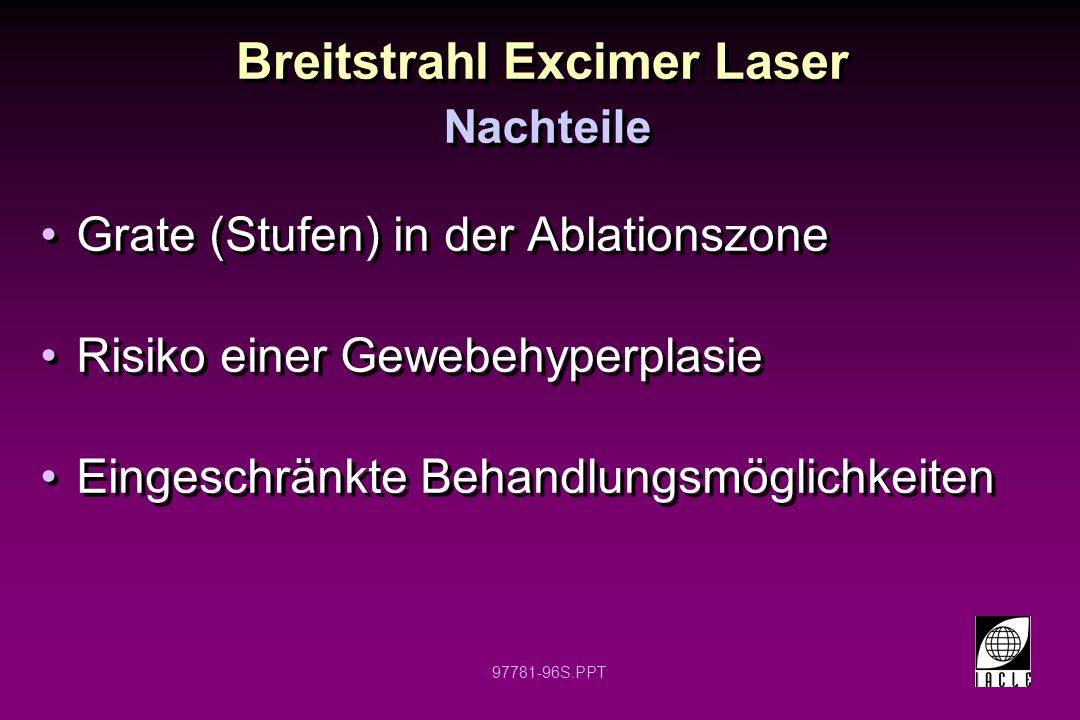 Breitstrahl Excimer Laser
Nachteile

• Grate (Stufen) in der Ablationszone

• Risiko einer Gewebehyperplasie

• Eingeschränkte Behandlungsmöglichkeiten

97781-96S.PPT

IACLE